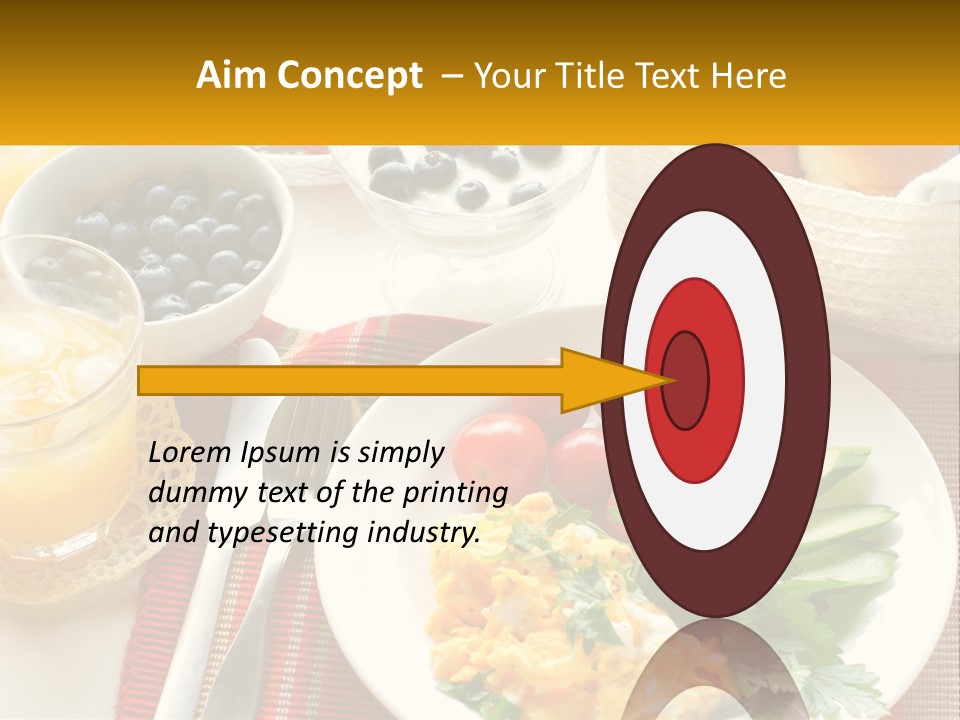 Aim Concept – Your Title Text Here

Lorem Ipsum is simply dummy text of the printing and typesetting industry.